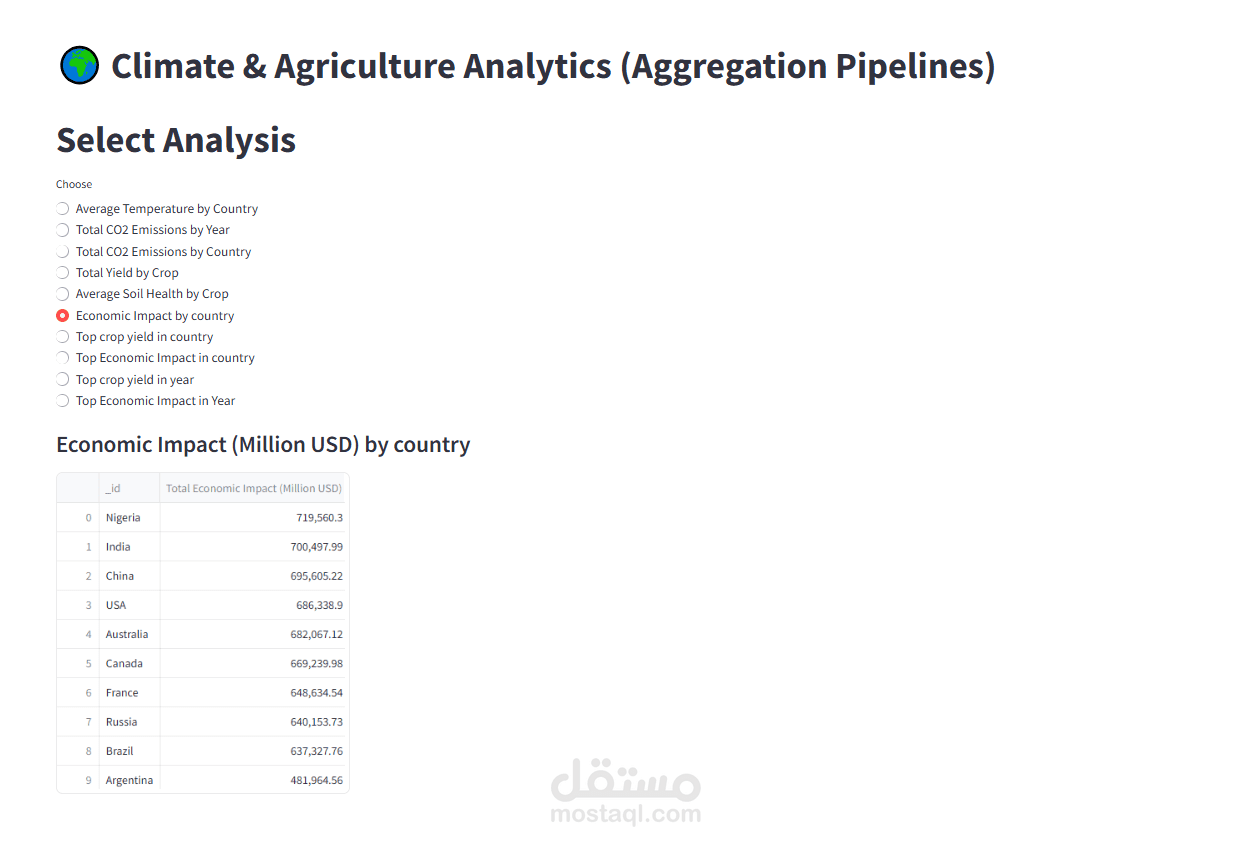 Climate & Agriculture Analytics (Aggregation Pipelines)

Select Analysis

Choose

Average Temperature by Country
Total CO2 Emissions by Year
Total CO2 Emissions by Country
Total Yield by Crop
Average Soil Health by Crop
Economic Impact by country
Top crop yield in country
Top Economic Impact in country
Top crop yield in year
Top Economic Impact in Year

Economic Impact (Million USD) by country

| | _id | Total Economic Impact (Million USD) |
|---|---|---|
| 0 | Nigeria | 719,560.3 |
| 1 | India | 700,497.99 |
| 2 | China | 695,605.22 |
| 3 | USA | 686,338.9 |
| 4 | Australia | 682,067.12 |
| 5 | Canada | 669,239.98 |
| 6 | France | 648,634.54 |
| 7 | Russia | 640,153.73 |
| 8 | Brazil | 637,327.76 |
| 9 | Argentina | 481,964.56 |

مستقل
mostaql.com